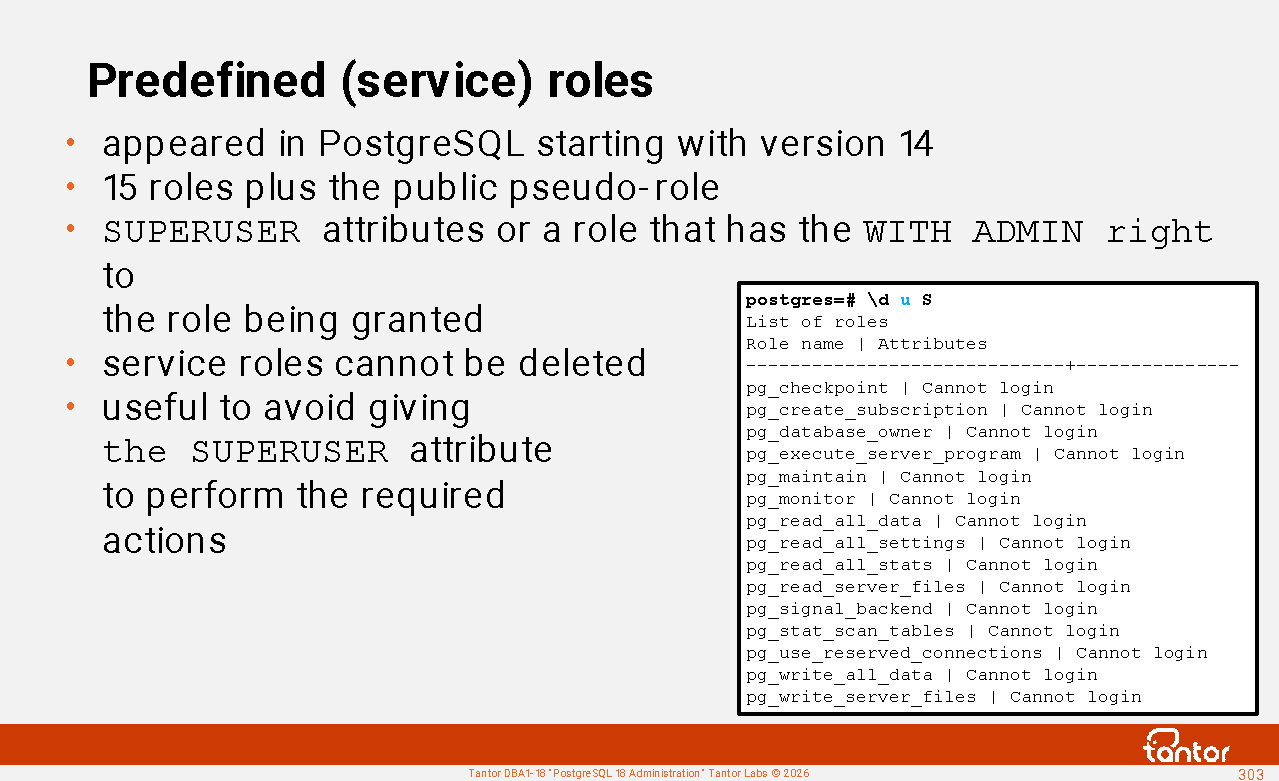 Predefined (service) roles

• appeared in PostgreSQL starting with version 14
• 15 roles plus the public pseudo-role
• SUPERUSER attributes or a role that has the WITH ADMIN right to
the role being granted
• service roles cannot be deleted
• useful to avoid giving the SUPERUSER attribute to perform the required actions

postgres=# \d u S
List of roles
Role name | Attributes
-----------------------------+---------------
pg_checkpoint | Cannot login
pg_create_subscription | Cannot login
pg_database_owner | Cannot login
pg_execute_server_program | Cannot login
pg_maintain | Cannot login
pg_monitor | Cannot login
pg_read_all_data | Cannot login
pg_read_all_settings | Cannot login
pg_read_all_stats | Cannot login
pg_read_server_files | Cannot login
pg_signal_backend | Cannot login
pg_stat_scan_tables | Cannot login
pg_use_reserved_connections | Cannot login
pg_write_all_data | Cannot login
pg_write_server_files | Cannot login

tantor

Tantor DBA1-18 "PostgreSQL 18 Administration" Tantor Labs © 2026

303